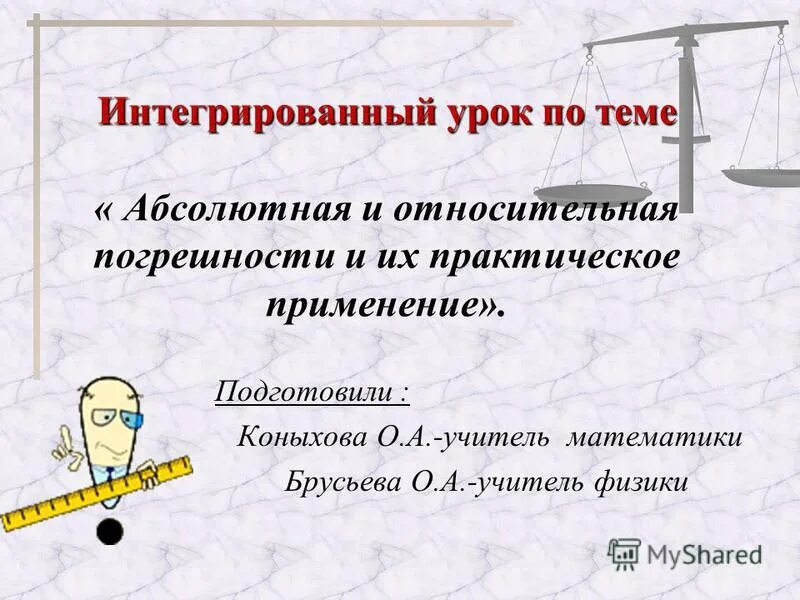 Интегрированный урок по теме

« Абсолютная и относительная погрешности и их практическое применение».

Подготовили :

Коныхова О.А.-учитель математики

Брусьева О.А.-учитель физики

MyShared